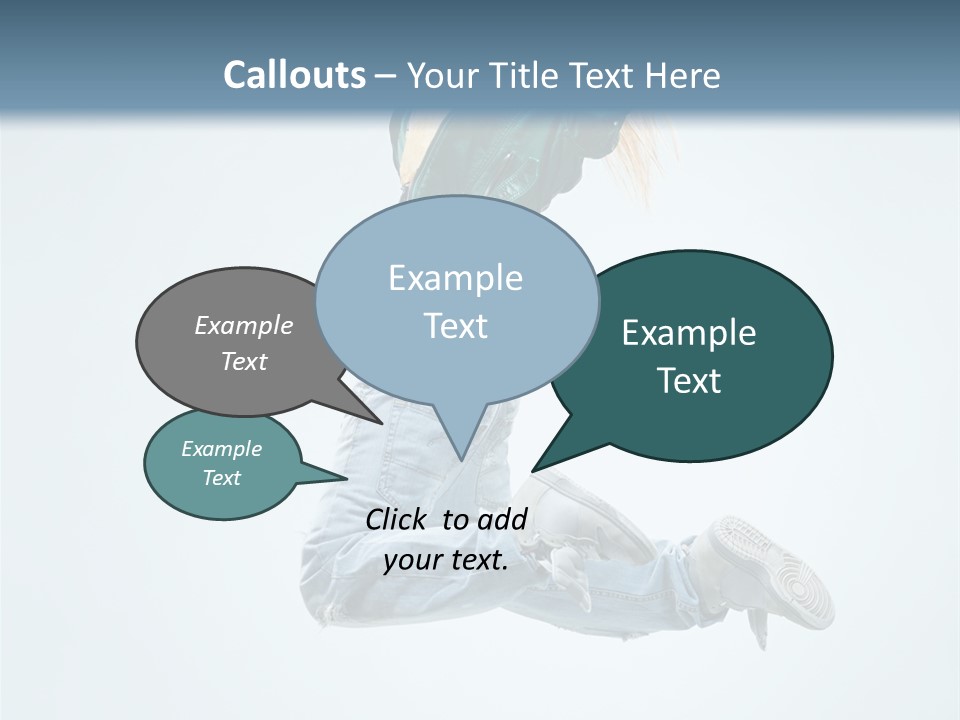 Callouts – Your Title Text Here

Example Text

Example Text

Example Text

Example Text

Click to add your text.